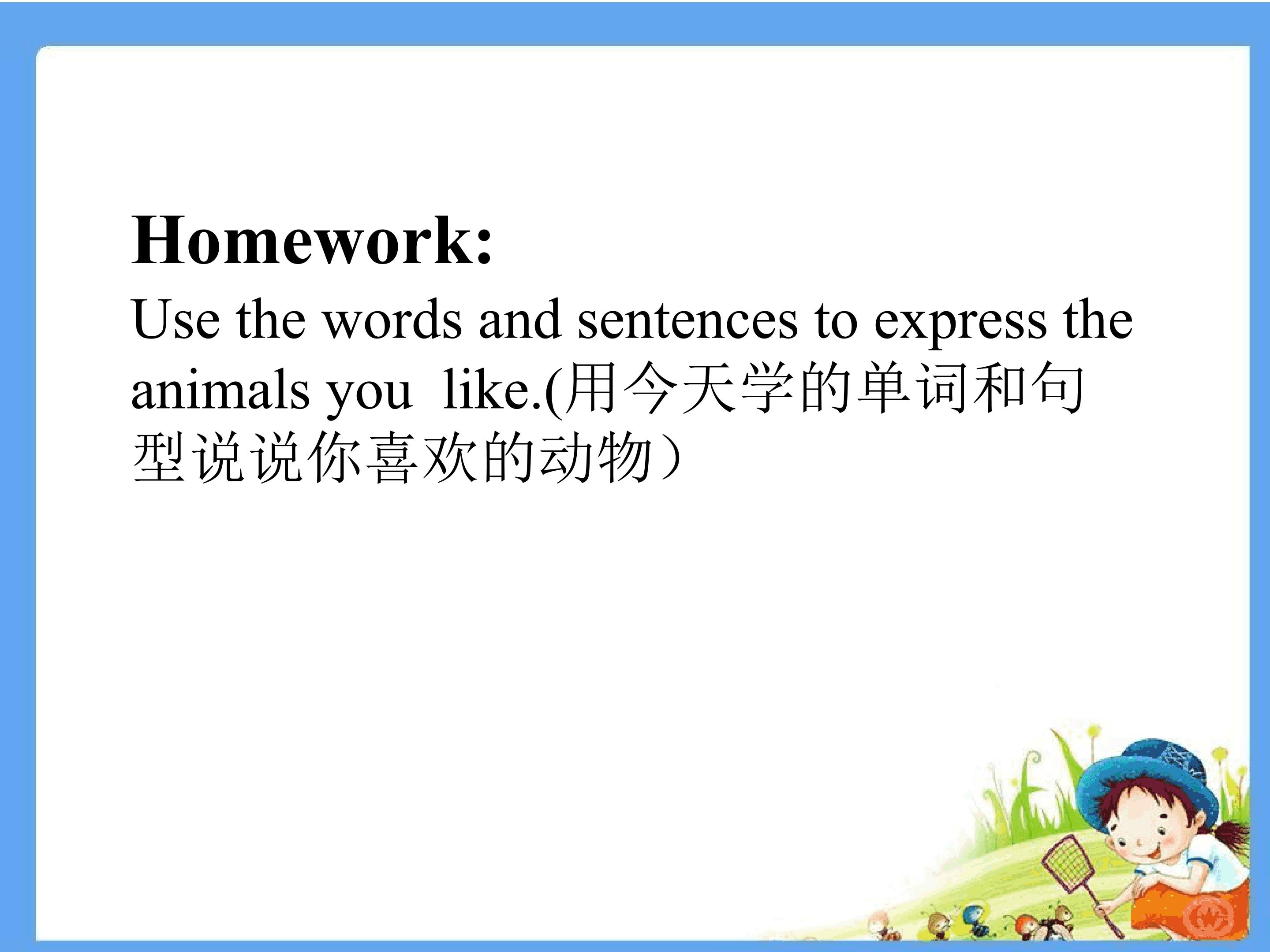 Homework:

Use the words and sentences to express the animals you like.(用今天学的单词和句型说说你喜欢的动物)